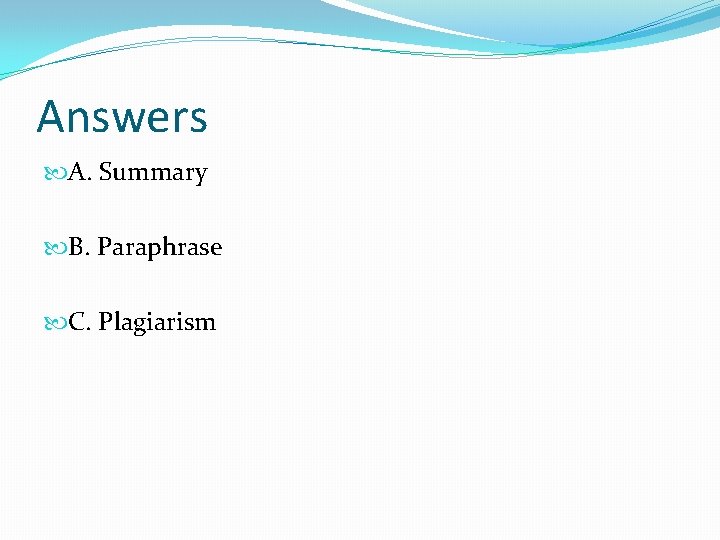 Answers

A. Summary

B. Paraphrase

C. Plagiarism